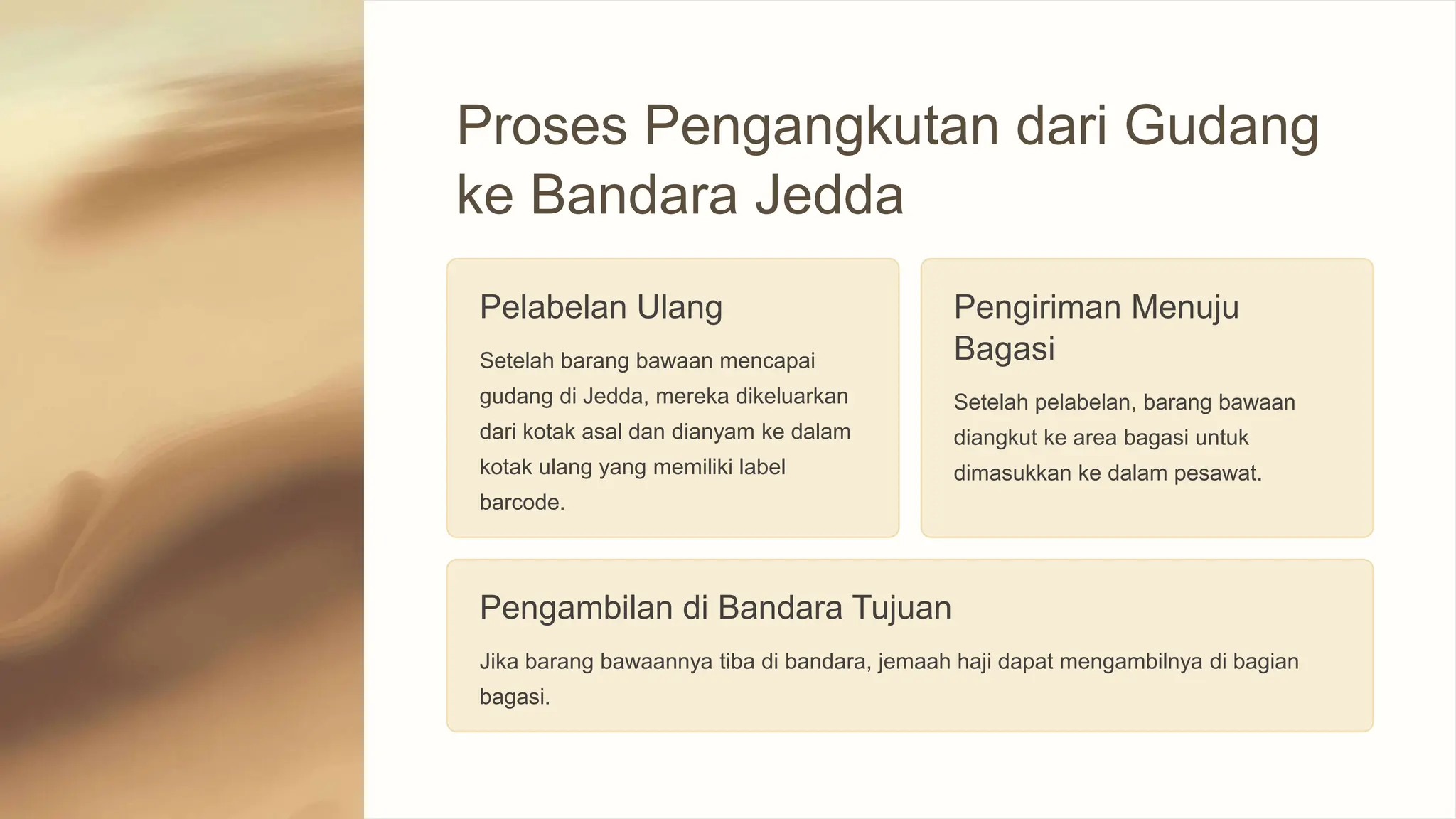 Proses Pengangkutan dari Gudang ke Bandara Jedda

Pelabelan Ulang

Setelah barang bawaan mencapai gudang di Jedda, mereka dikeluarkan dari kotak asal dan dianyam ke dalam kotak ulang yang memiliki label barcode.

Pengiriman Menuju Bagasi

Setelah pelabelan, barang bawaan diangkut ke area bagasi untuk dimasukkan ke dalam pesawat.

Pengambilan di Bandara Tujuan

Jika barang bawaannya tiba di bandara, jemaah haji dapat mengambilnya di bagian bagasi.